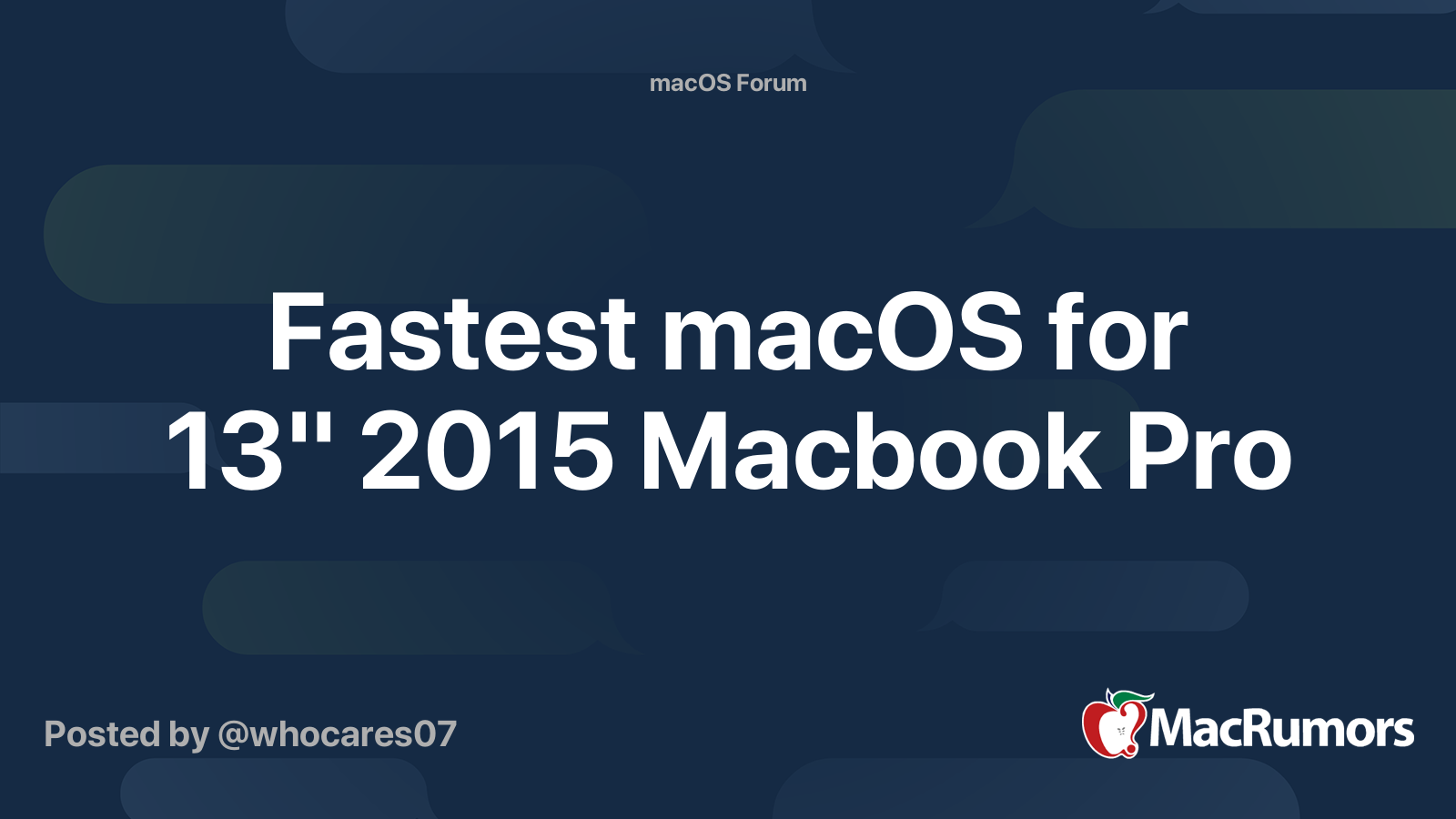 macOS Forum

Fastest macOS for 13" 2015 Macbook Pro

Posted by @whocares07

MacRumors